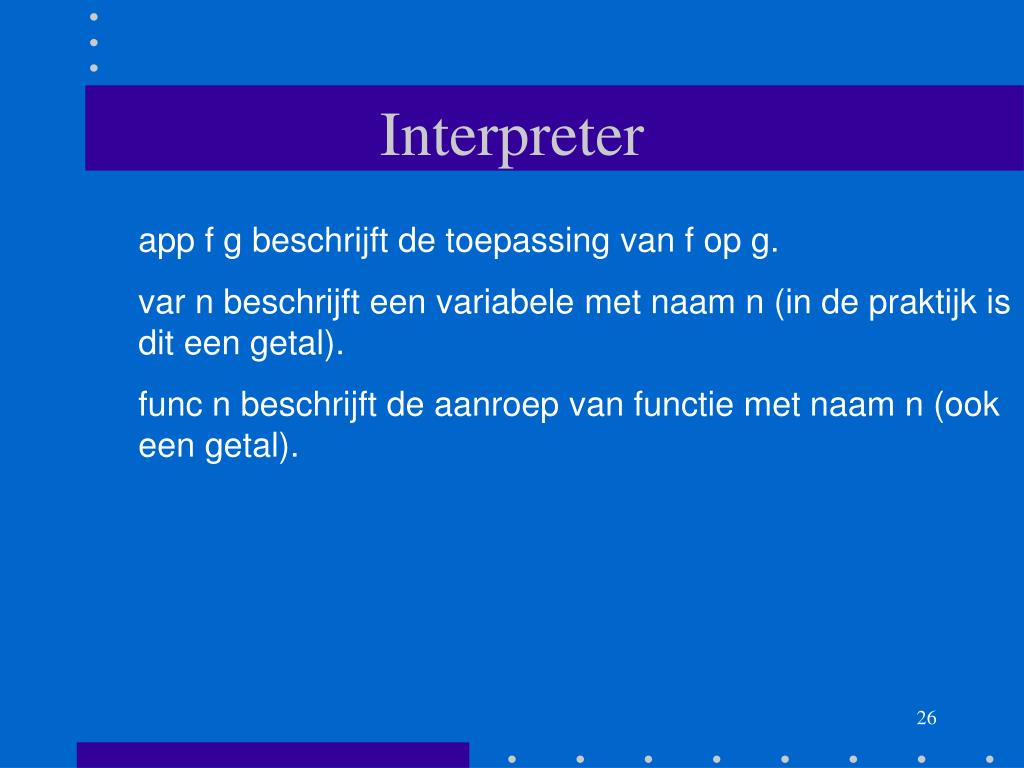 Interpreter

app f g beschrijft de toepassing van f op g.

var n beschrijft een variabele met naam n (in de praktijk is dit een getal).

func n beschrijft de aanroep van functie met naam n (ook een getal).

26